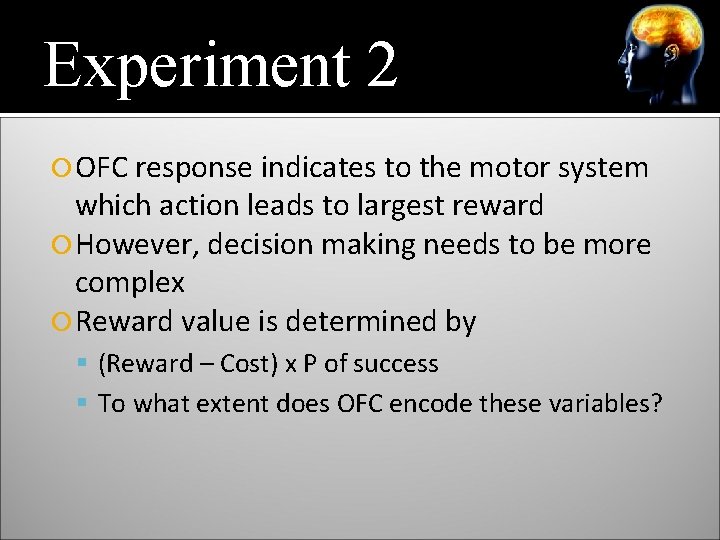 Experiment 2

OFC response indicates to the motor system which action leads to largest reward

However, decision making needs to be more complex

Reward value is determined by

(Reward – Cost) x P of success

To what extent does OFC encode these variables?